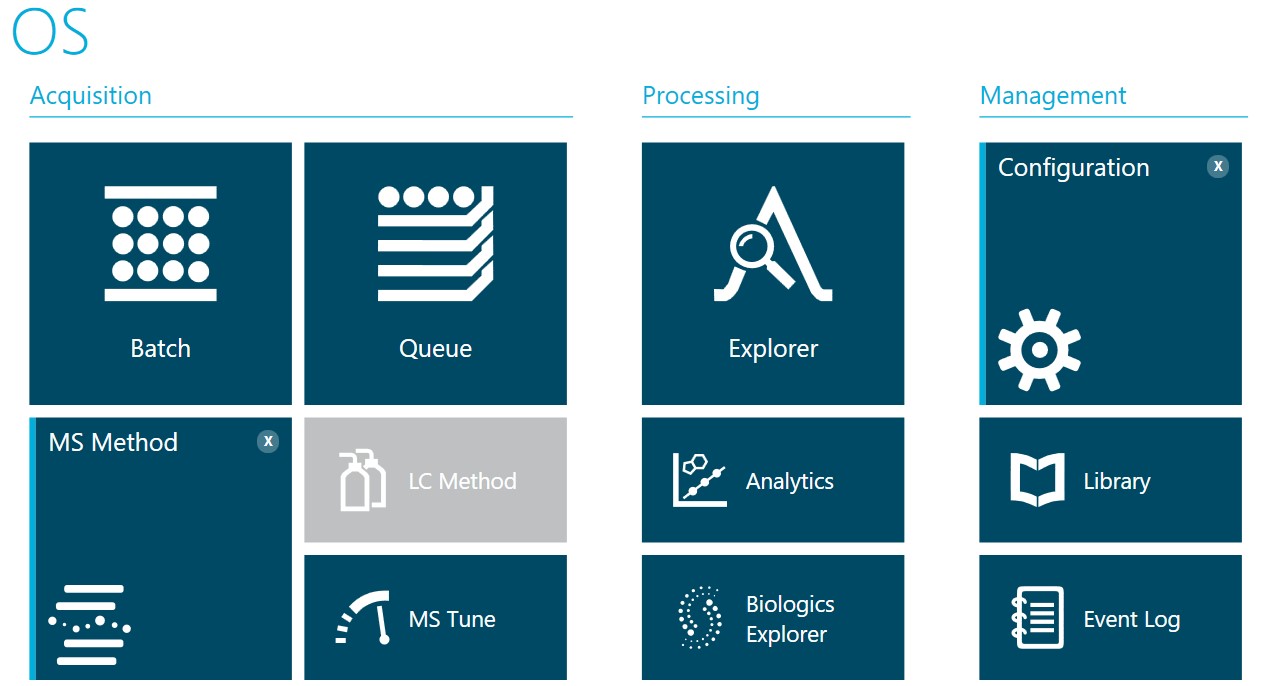 OS

Acquisition

Batch

Queue

MS Method x

LC Method

MS Tune

Processing

Explorer

Analytics

Biologics Explorer

Management

Configuration x

Library

Event Log